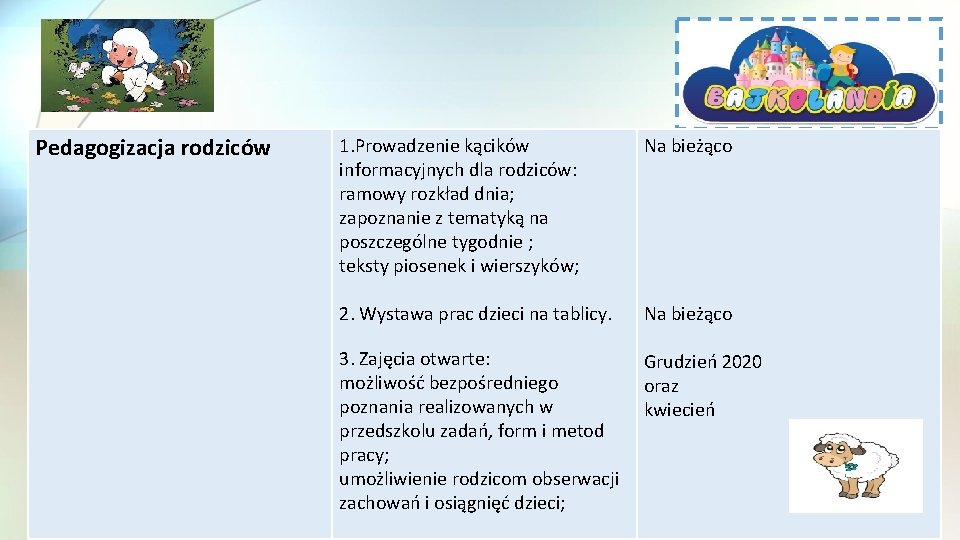 BAJKOLANDIA

| Pedagogizacja rodziców | 1.Prowadzenie kącików informacyjnych dla rodziców: ramowy rozkład dnia; zapoznanie z tematyką na poszczególne tygodnie ; teksty piosenek i wierszyków; | Na bieżąco |
|---|---|---|
| | 2. Wystawa prac dzieci na tablicy. | Na bieżąco |
| | 3. Zajęcia otwarte: możliwość bezpośredniego poznania realizowanych w przedszkolu zadań, form i metod pracy; umożliwienie rodzicom obserwacji zachowań i osiągnięć dzieci; | Grudzień 2020 oraz kwiecień |